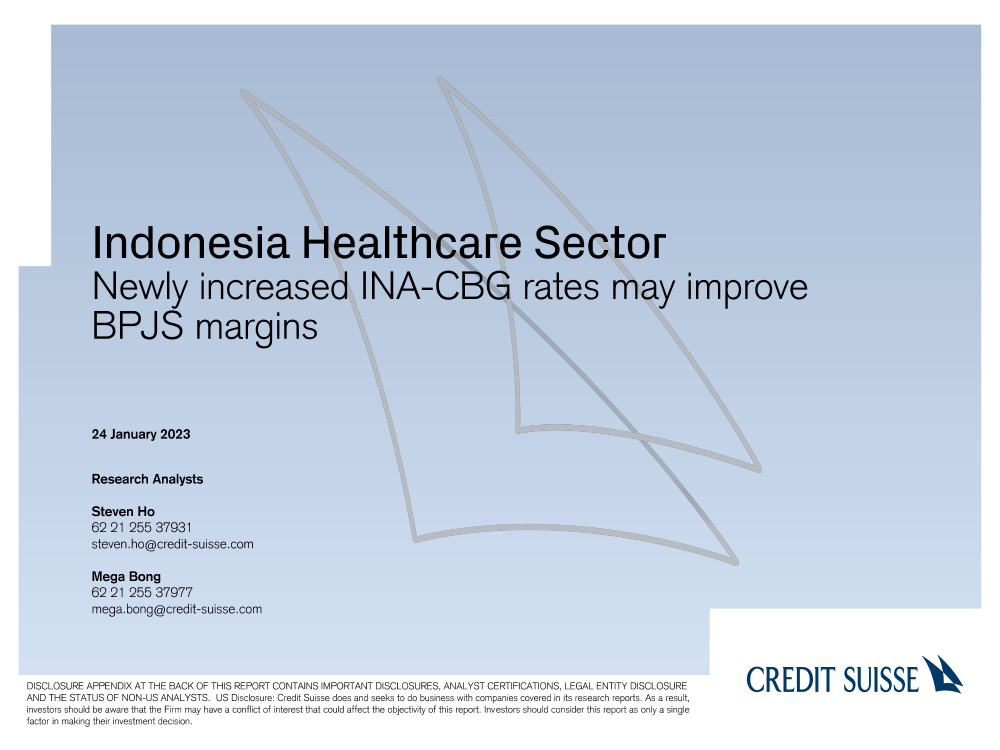 Indonesia Healthcare Sector
Newly increased INA-CBG rates may improve BPJS margins

24 January 2023

Research Analysts

Steven Ho
62 21 255 37931
steven.ho@credit-suisse.com

Mega Bong
62 21 255 37977
mega.bong@credit-suisse.com

DISCLOSURE APPENDIX AT THE BACK OF THIS REPORT CONTAINS IMPORTANT DISCLOSURES, ANALYST CERTIFICATIONS, LEGAL ENTITY DISCLOSURE AND THE STATUS OF NON-US ANALYSTS. US Disclosure: Credit Suisse does and seeks to do business with companies covered in its research reports. As a result, investors should be aware that the Firm may have a conflict of interest that could affect the objectivity of this report. Investors should consider this report as only a single factor in making their investment decision.

CREDIT SUISSE